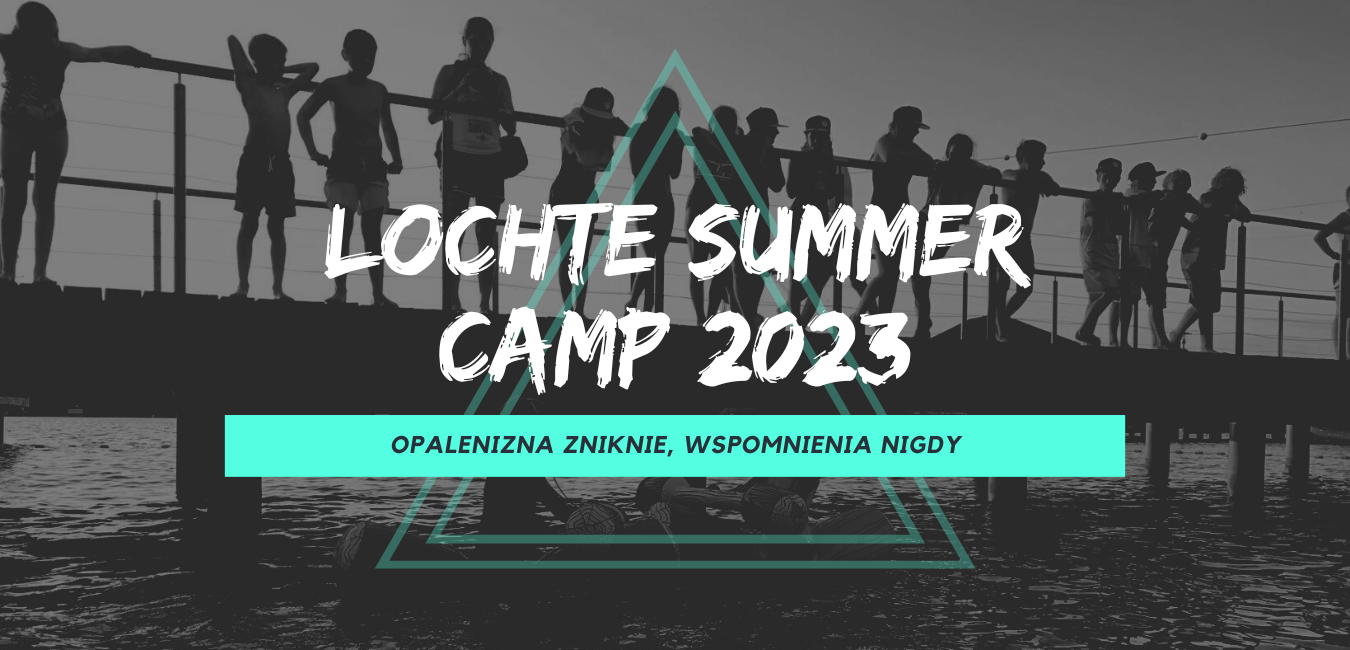 LOCHTE SUMMER CAMP 2023

OPALENIZNA ZNIKNIE, WSPOMNIENIA NIGDY